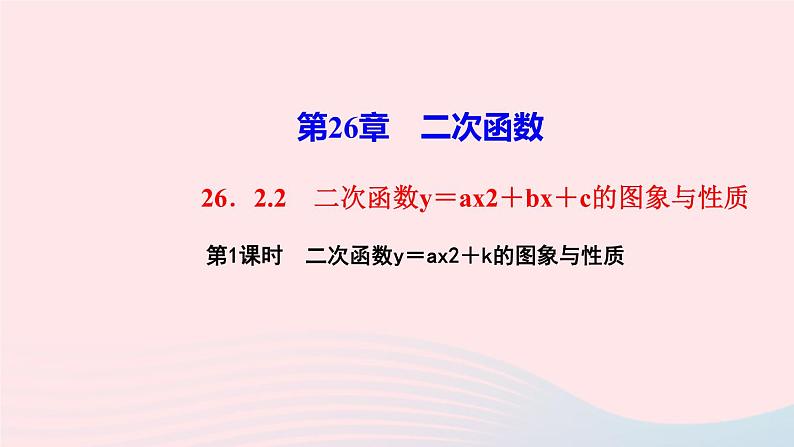 第26章　二次函数

26．2.2　二次函数y＝ax2＋bx＋c的图象与性质

第1课时　二次函数y＝ax2＋k的图象与性质